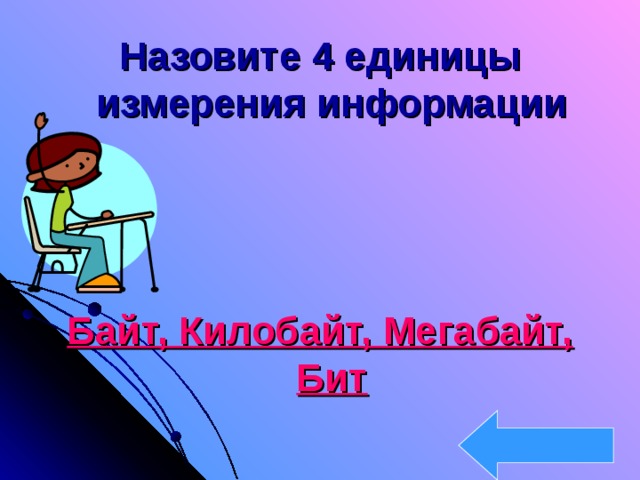 Назовите 4 единицы измерения информации

Байт, Килобайт, Мегабайт, Бит